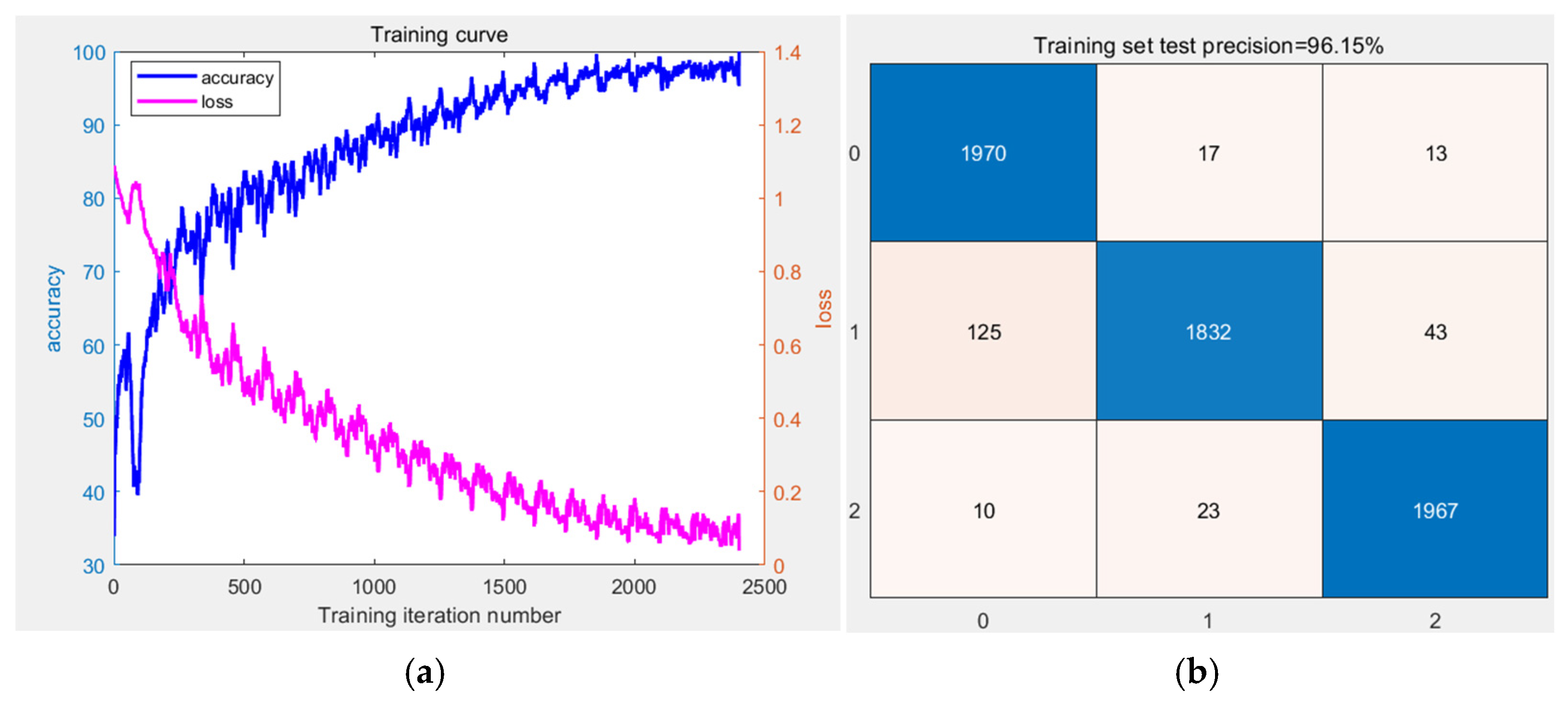 Training curve

accuracy
loss

100
90
80
70
60
50
40
30

accuracy

1.4
1.2
1
0.8
0.6
0.4
0.2
0

loss

0
500
1000
1500
2000
2500

Training iteration number

(a)

Training set test precision=96.15%

| | 0 | 1 | 2 |
|---|---|---|---|
| 0 | 1970 | 17 | 13 |
| 1 | 125 | 1832 | 43 |
| 2 | 10 | 23 | 1967 |

(b)